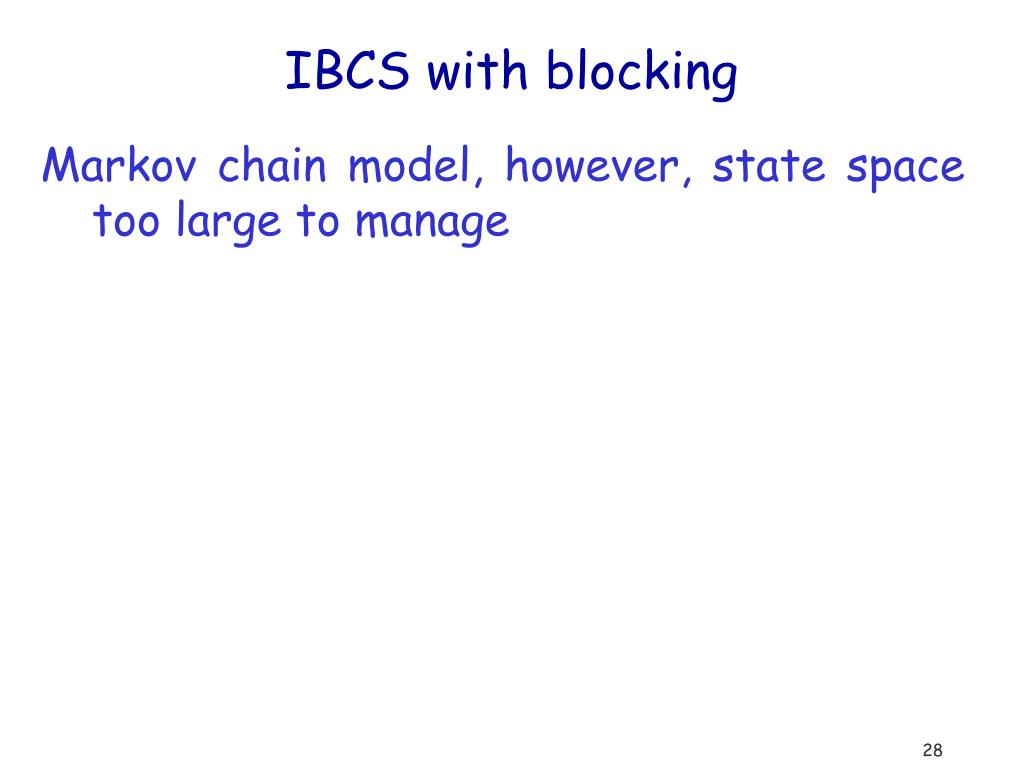 IBCS with blocking

Markov chain model, however, state space too large to manage

28